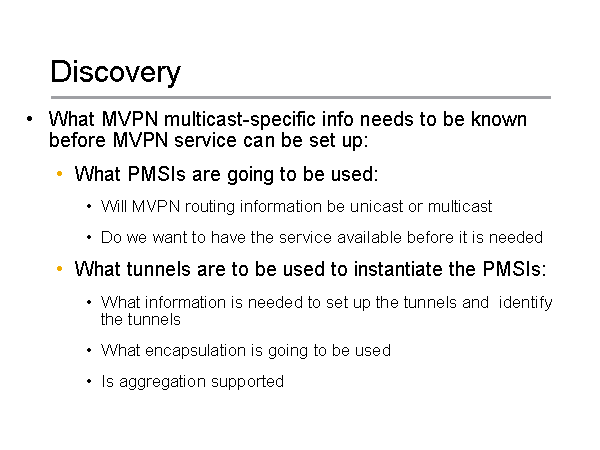 Discovery

• What MVPN multicast-specific info needs to be known before MVPN service can be set up:

• What PMSIs are going to be used:

• Will MVPN routing information be unicast or multicast

• Do we want to have the service available before it is needed

• What tunnels are to be used to instantiate the PMSIs:

• What information is needed to set up the tunnels and identify the tunnels

• What encapsulation is going to be used

• Is aggregation supported